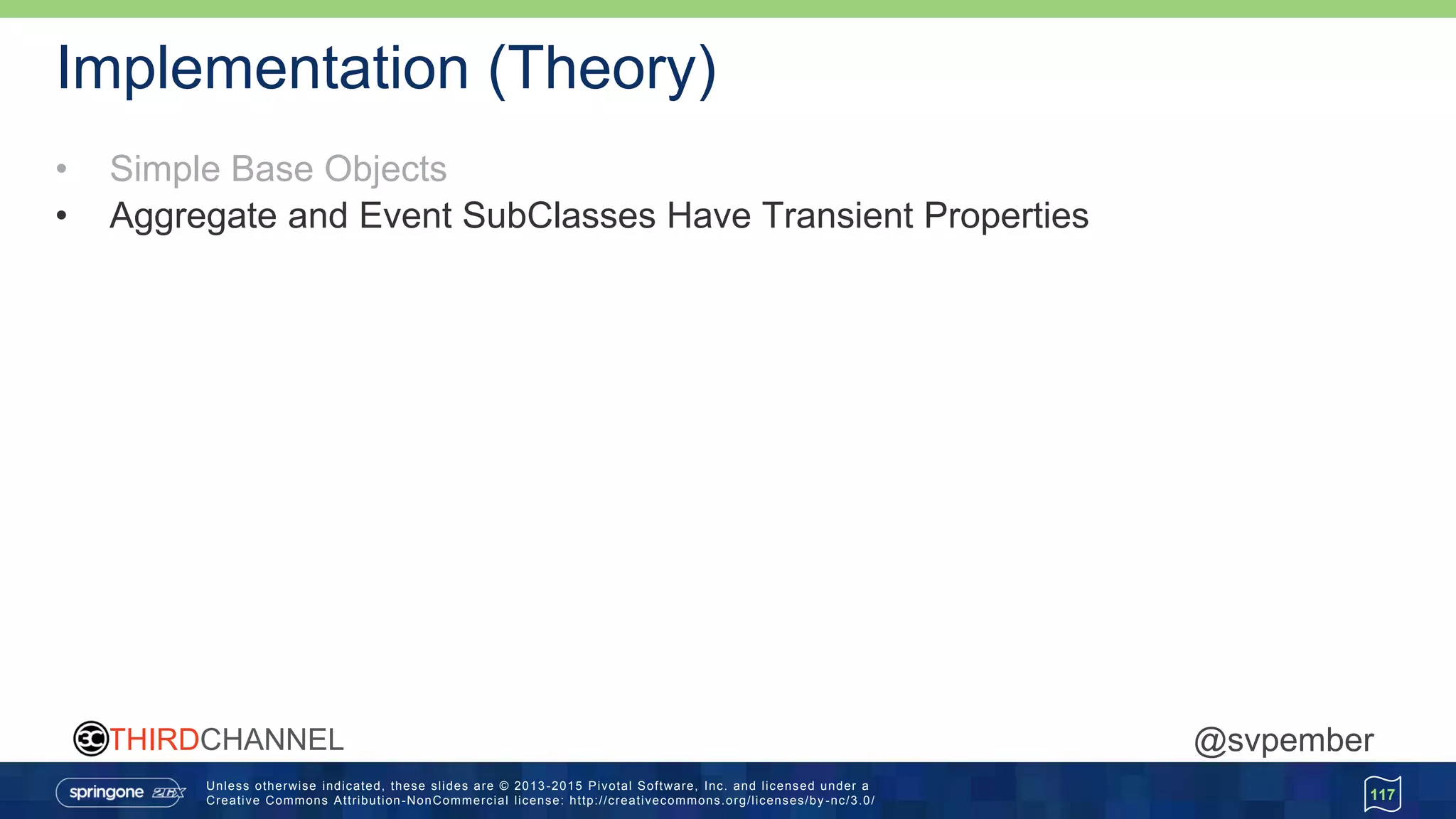 Implementation (Theory)

• Simple Base Objects
• Aggregate and Event SubClasses Have Transient Properties

3C THIRDCHANNEL

@svpember

springone 2GX

Unless otherwise indicated, these slides are © 2013-2015 Pivotal Software, Inc. and licensed under a Creative Commons Attribution-NonCommercial license: http://creativecommons.org/licenses/by-nc/3.0/

117